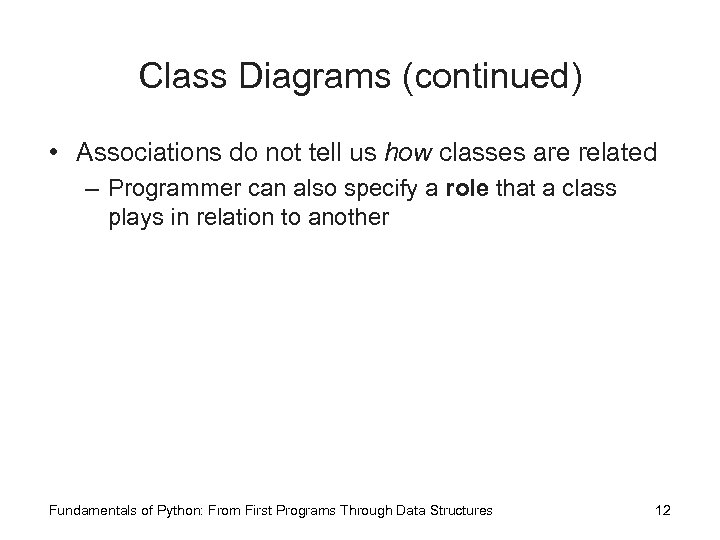 Class Diagrams (continued)

• Associations do not tell us how classes are related

– Programmer can also specify a role that a class plays in relation to another

Fundamentals of Python: From First Programs Through Data Structures

12